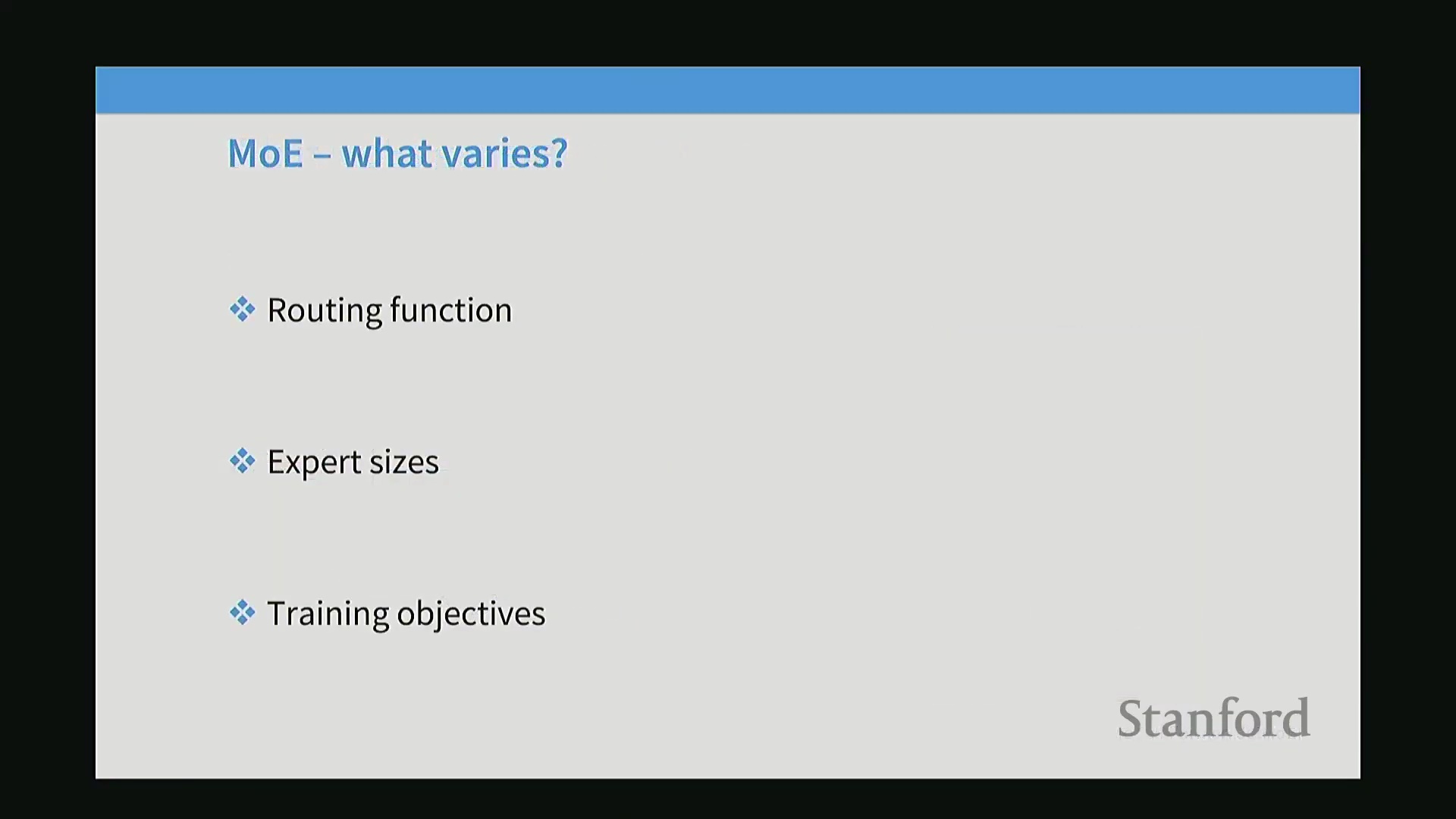 MoE – what varies?

❖ Routing function

❖ Expert sizes

❖ Training objectives

Stanford